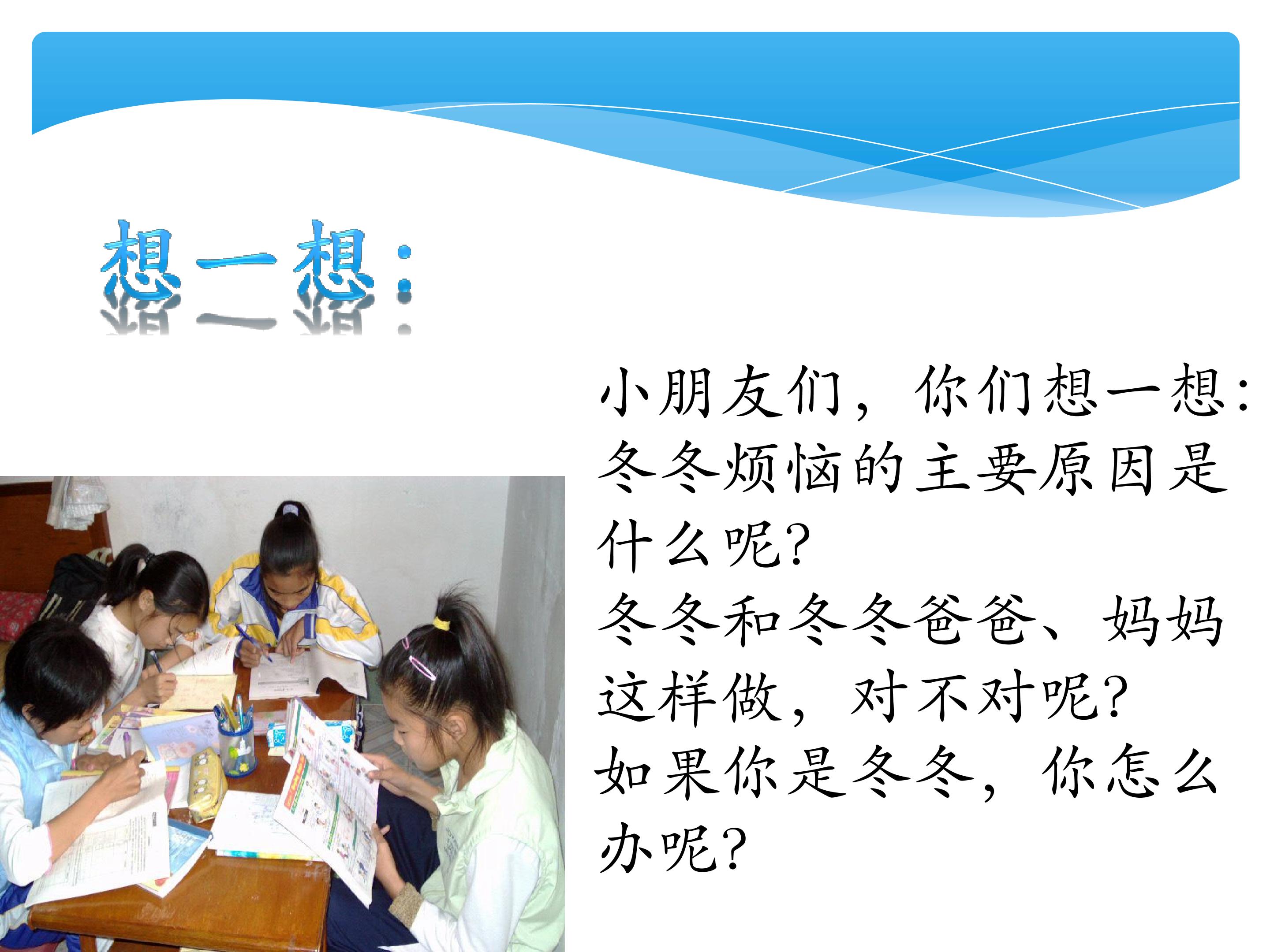 想一想:

小朋友们，你们想一想:冬冬烦恼的主要原因是什么呢?
冬冬和冬冬爸爸、妈妈这样做，对不对呢?
如果你是冬冬，你怎么办呢?